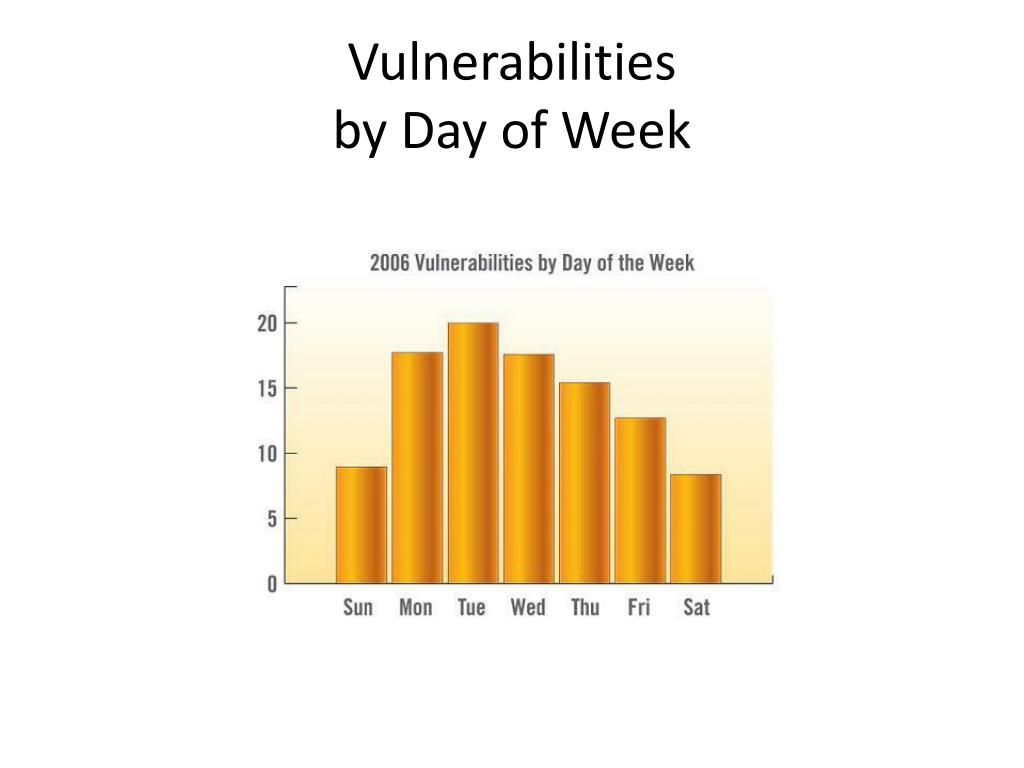 Vulnerabilities
by Day of Week

2006 Vulnerabilities by Day of the Week

20
15
10
5
0

Sun Mon Tue Wed Thu Fri Sat